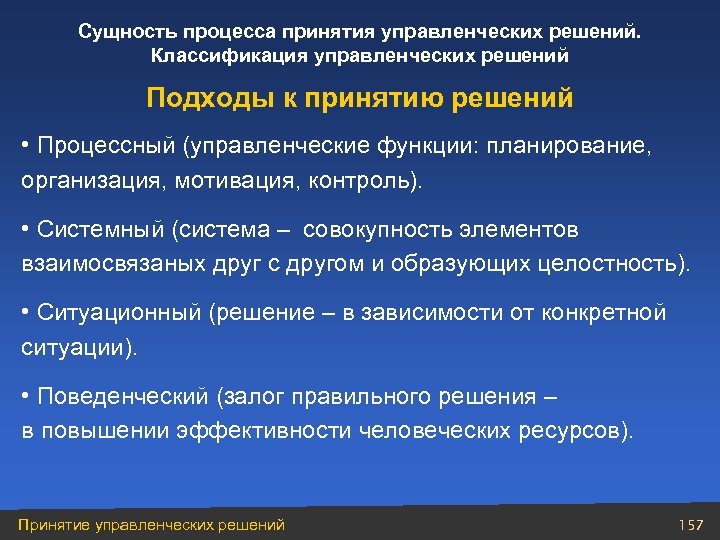 Сущность процесса принятия управленческих решений. Классификация управленческих решений

Подходы к принятию решений

• Процессный (управленческие функции: планирование, организация, мотивация, контроль).

• Системный (система – совокупность элементов взаимосвязаных друг с другом и образующих целостность).

• Ситуационный (решение – в зависимости от конкретной ситуации).

• Поведенческий (залог правильного решения – в повышении эффективности человеческих ресурсов).

Принятие управленческих решений

157